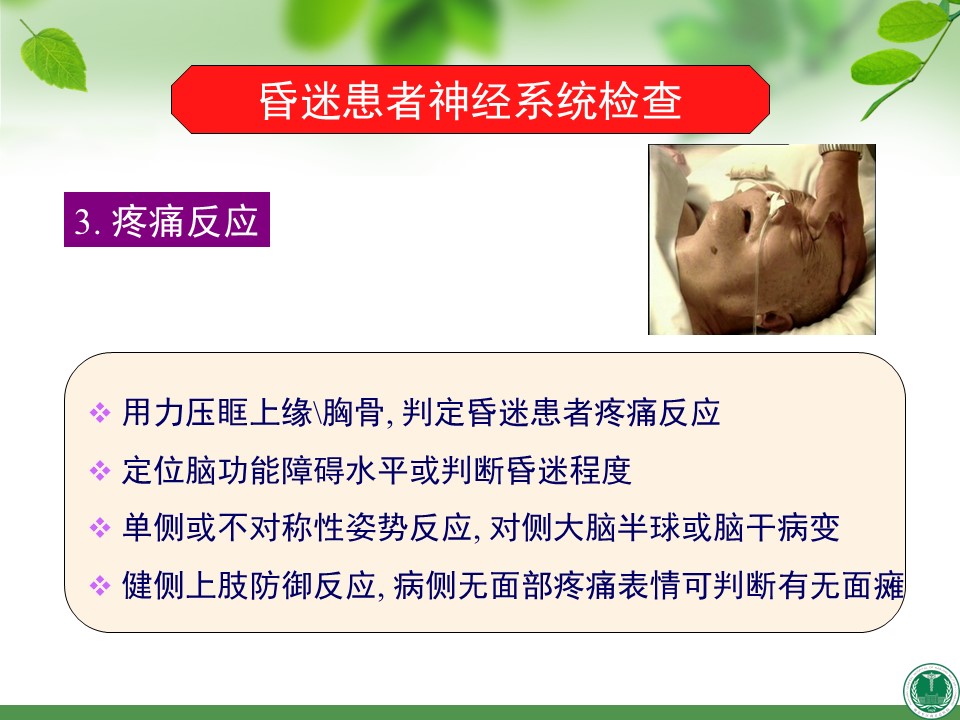 昏迷患者神经系统检查

3. 疼痛反应

❖ 用力压眶上缘\胸骨, 判定昏迷患者疼痛反应
❖ 定位脑功能障碍水平或判断昏迷程度
❖ 单侧或不对称性姿势反应, 对侧大脑半球或脑干病变
❖ 健侧上肢防御反应, 病侧无面部疼痛表情可判断有无面瘫